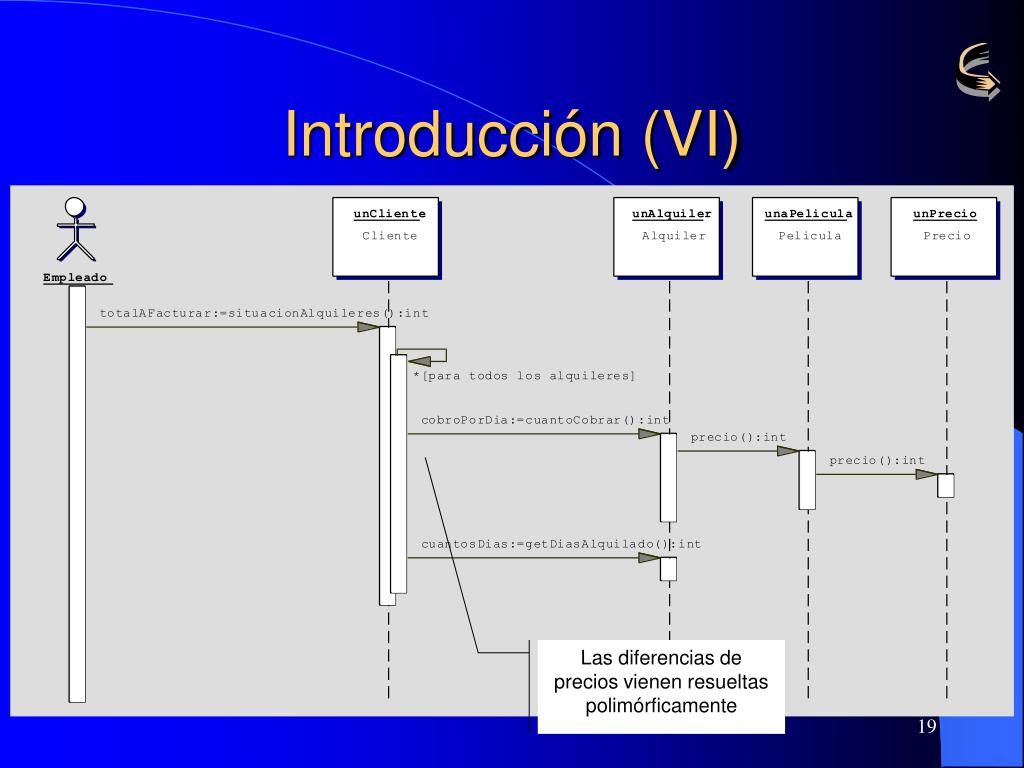 Introducción (VI)

Empleado

unCliente
Cliente

unAlquiler
Alquiler

unaPelicula
Pelicula

unPrecio
Precio

totalAFacturar:=situacionAlquileres():int

*[para todos los alquileres]

cobroPorDia:=cuantoCobrar():int

precio():int

precio():int

cuantosDias:=getDiasAlquilado():int

Las diferencias de precios vienen resueltas polimórficamente

19